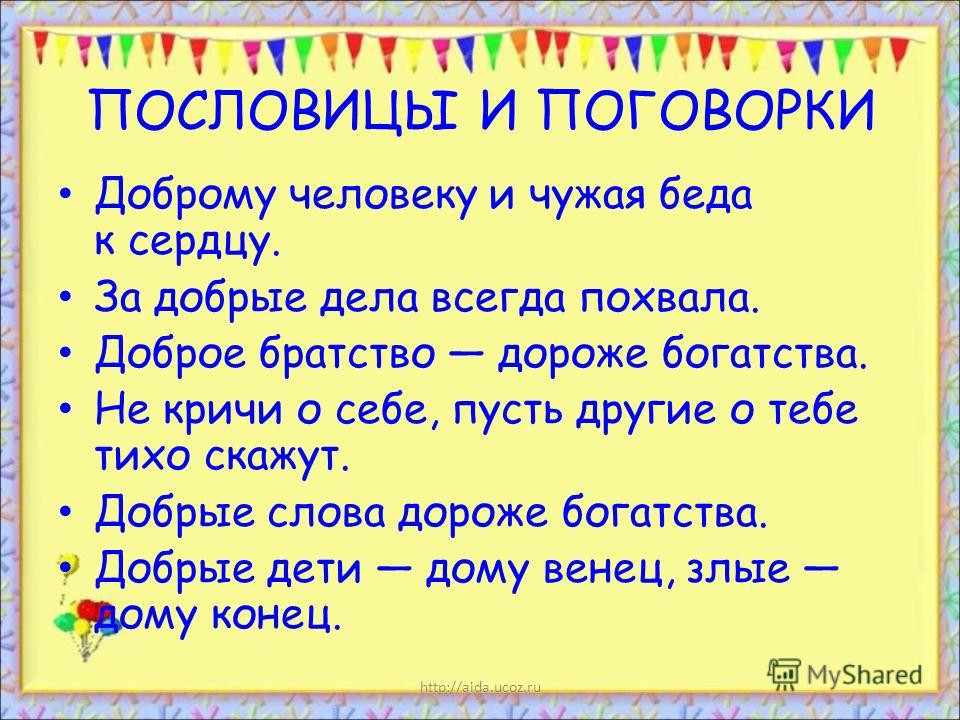 ПОСЛОВИЦЫ И ПОГОВОРКИ

• Доброму человеку и чужая беда к сердцу.

• За добрые дела всегда похвала.

• Доброе братство — дороже богатства.

• Не кричи о себе, пусть другие о тебе тихо скажут.

• Добрые слова дороже богатства.

• Добрые дети — дому венец, злые — дому конец.

http://aida.ucoz.ru

MyShared